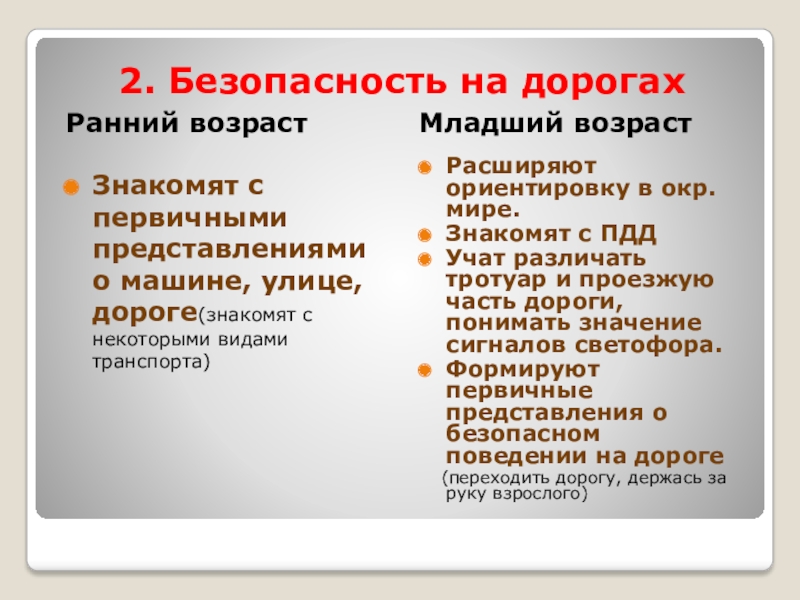 2. Безопасность на дорогах

Ранний возраст

Знакомят с первичными представлениями о машине, улице, дороге(знакомят с некоторыми видами транспорта)

Младший возраст

Расширяют ориентировку в окр. мире.

Знакомят с ПДД

Учат различать тротуар и проезжую часть дороги, понимать значение сигналов светофора.

Формируют первичные представления о безопасном поведении на дороге (переходить дорогу, держась за руку взрослого)